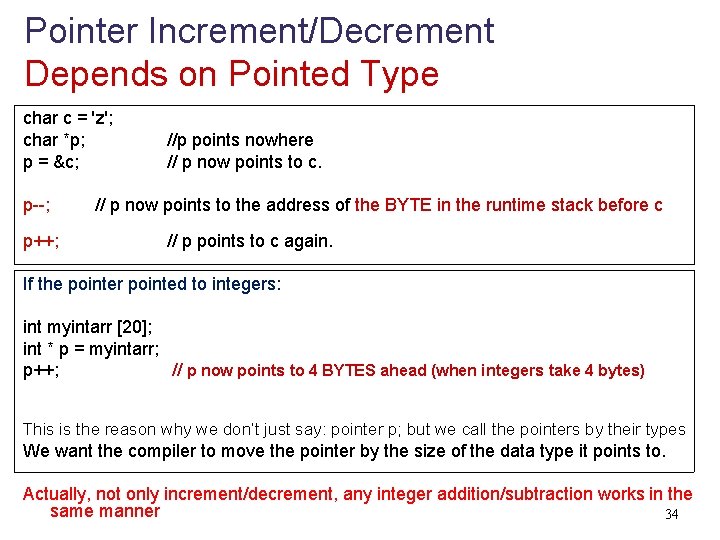 Pointer Increment/Decrement
Depends on Pointed Type

char c = 'z';
char *p; //p points nowhere
p = &c; // p now points to c.

p--; // p now points to the address of the BYTE in the runtime stack before c

p++; // p points to c again.

If the pointer pointed to integers:

int myintarr [20];
int * p = myintarr;
p++; // p now points to 4 BYTES ahead (when integers take 4 bytes)

This is the reason why we don't just say: pointer p; but we call the pointers by their types
We want the compiler to move the pointer by the size of the data type it points to.

Actually, not only increment/decrement, any integer addition/subtraction works in the same manner

34